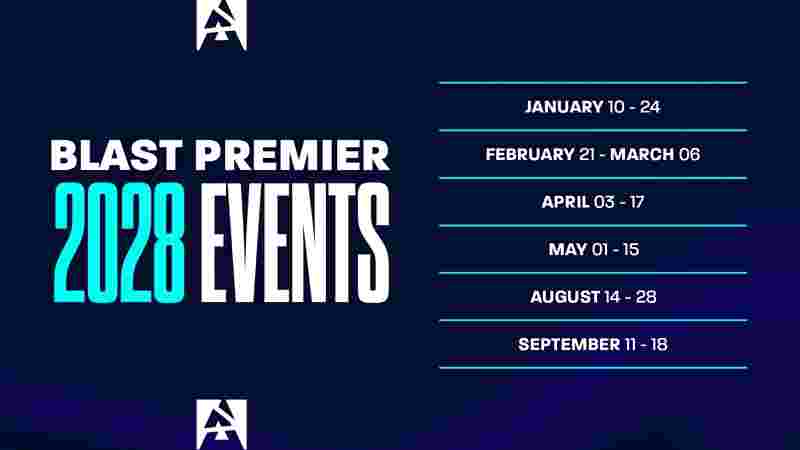 BLAST PREMIER
2028 EVENTS

JANUARY 10 - 24

FEBRUARY 21 - MARCH 06

APRIL 03 - 17

MAY 01 - 15

AUGUST 14 - 28

SEPTEMBER 11 - 18